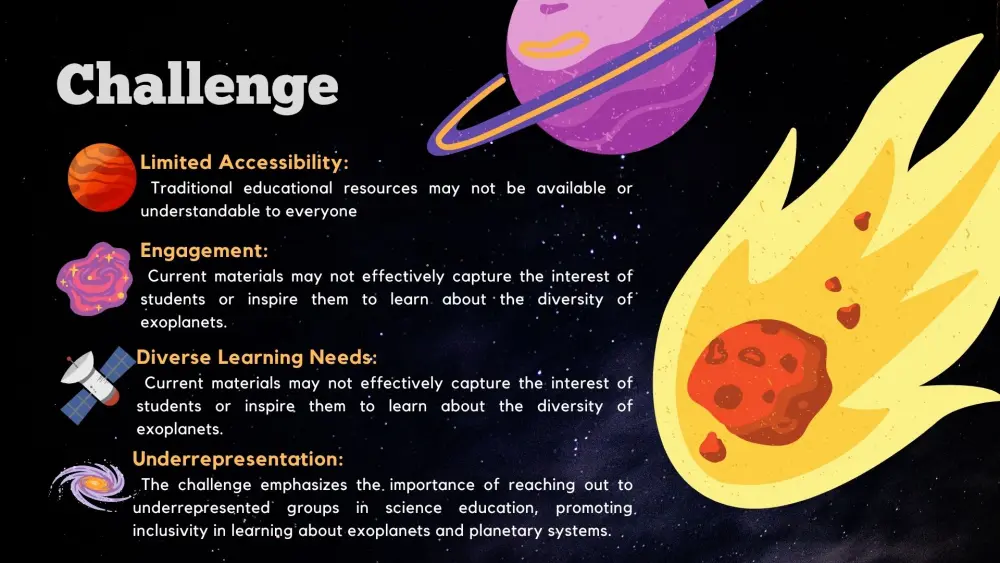 Challenge

Limited Accessibility:
Traditional educational resources may not be available or understandable to everyone

Engagement:
Current materials may not effectively capture the interest of students or inspire them to learn about the diversity of exoplanets.

Diverse Learning Needs:
Current materials may not effectively capture the interest of students or inspire them to learn about the diversity of exoplanets.

Underrepresentation:
The challenge emphasizes the importance of reaching out to underrepresented groups in science education, promoting inclusivity in learning about exoplanets and planetary systems.